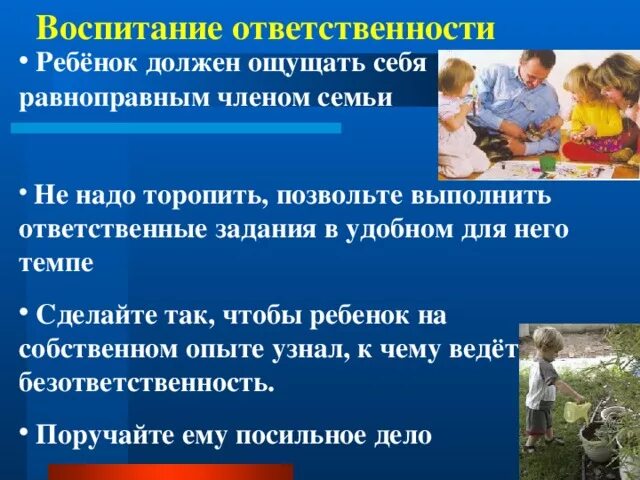 Воспитание ответственности

• Ребёнок должен ощущать себя равноправным членом семьи

• Не надо торопить, позвольте выполнить ответственные задания в удобном для него темпе

• Сделайте так, чтобы ребенок на собственном опыте узнал, к чему ведёт безответственность.

• Поручайте ему посильное дело